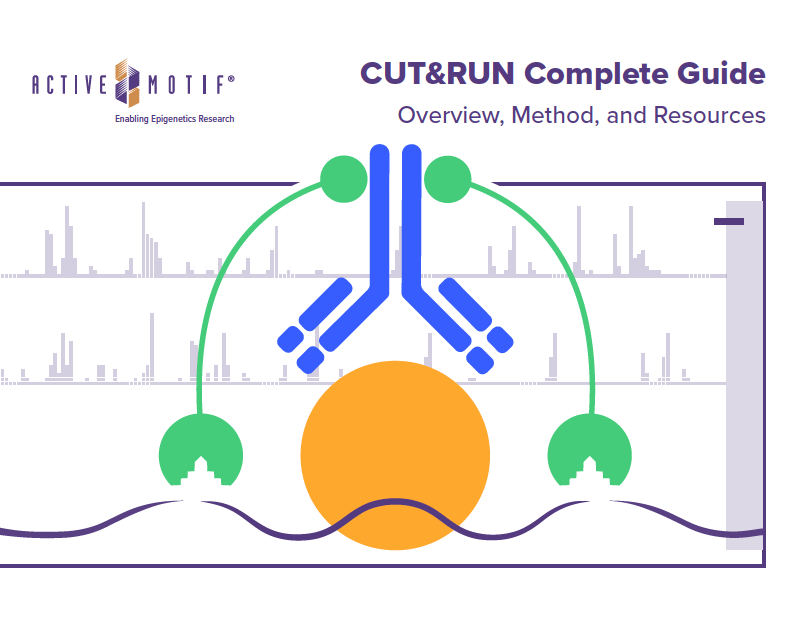 ACTIVE MOTIF®
Enabling Epigenetics Research

CUT&RUN Complete Guide
Overview, Method, and Resources